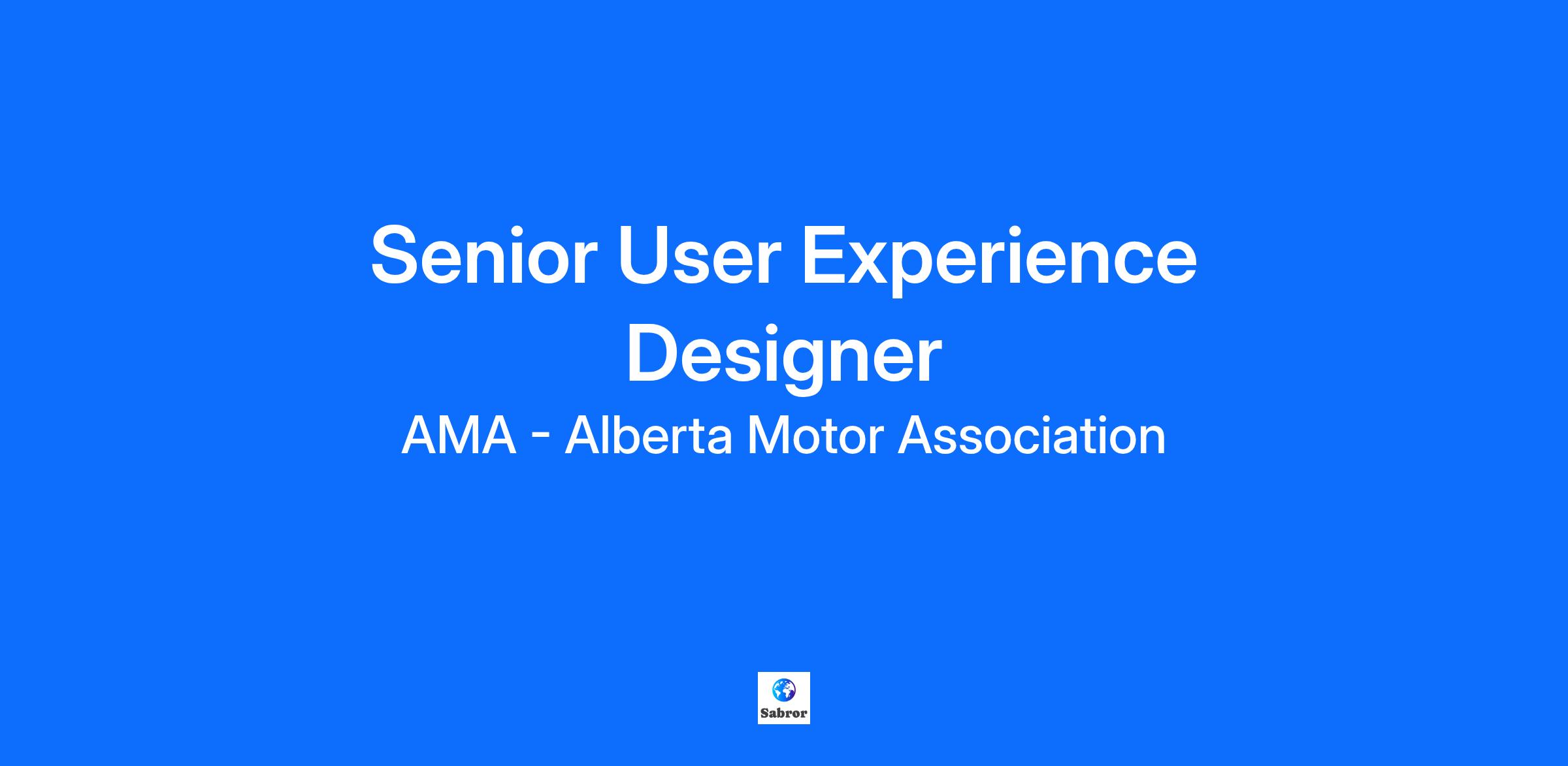 Senior User Experience Designer

AMA - Alberta Motor Association

Sabror